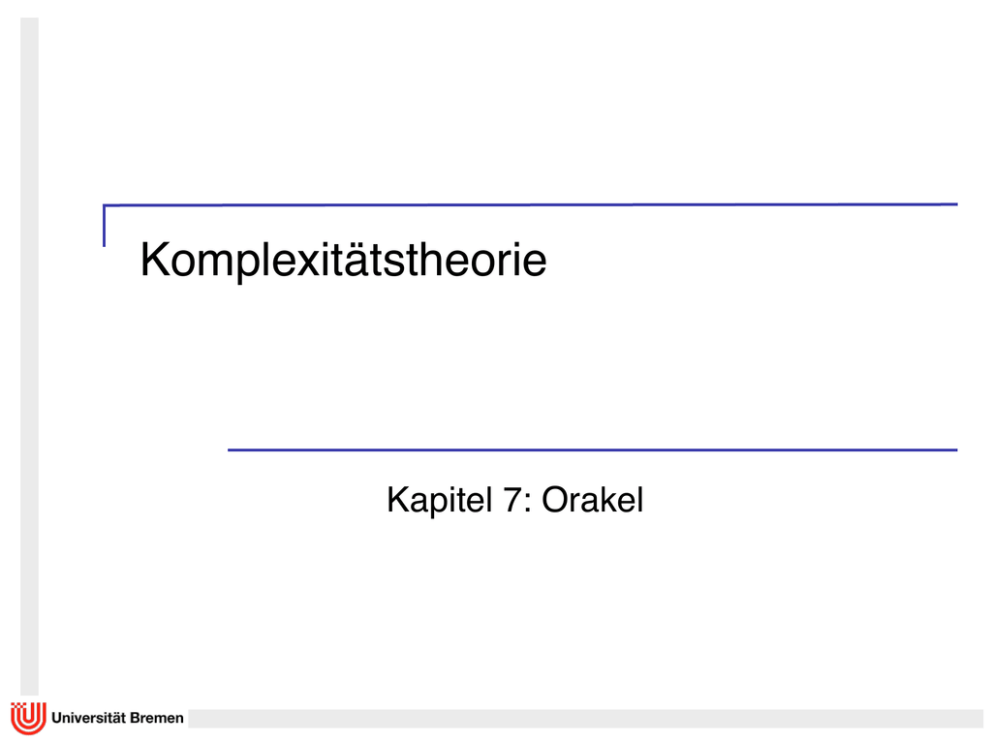 Komplexitätstheorie

Kapitel 7: Orakel

Universität Bremen